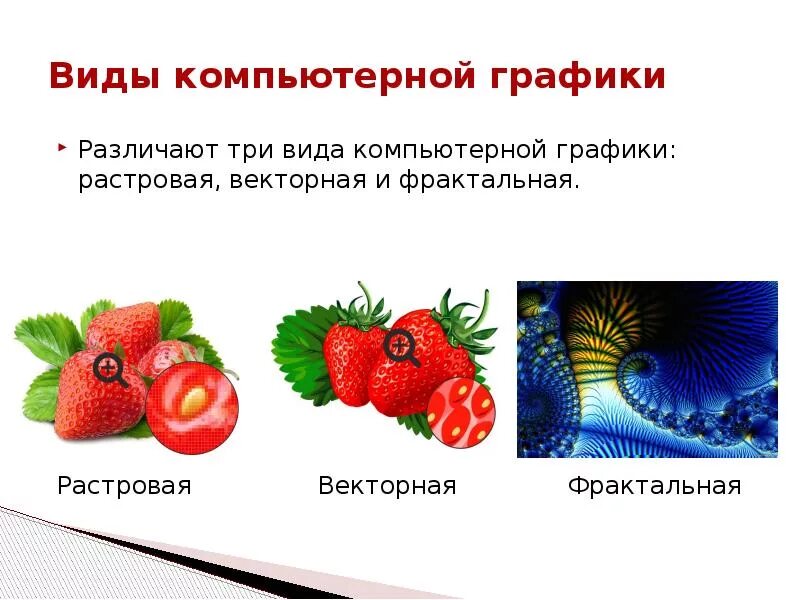 Виды компьютерной графики

Различают три вида компьютерной графики: растровая, векторная и фрактальная.

Растровая

Векторная

Фрактальная